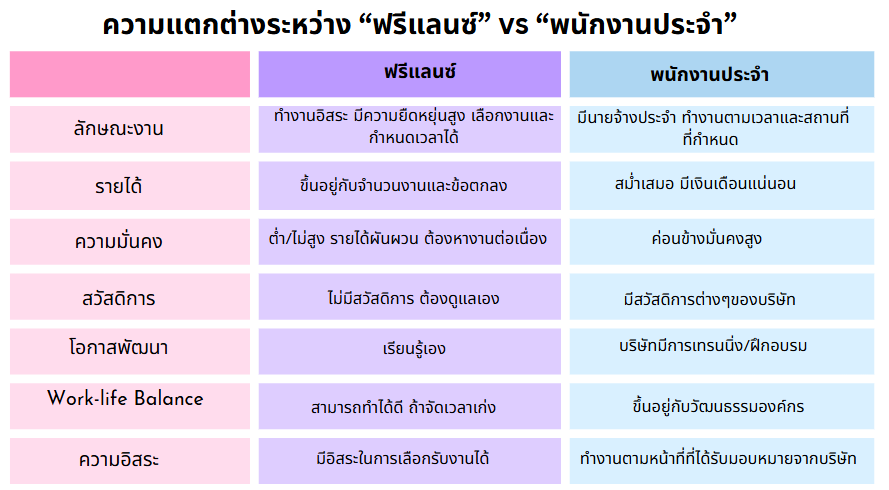 ความแตกต่างระหว่าง “ฟรีแลนซ์” vs “พนักงานประจำ”

| | ฟรีแลนซ์ | พนักงานประจำ |
|---|---|---|
| ลักษณะงาน | ทำงานอิสระ มีความยืดหยุ่นสูง เลือกงานและกำหนดเวลาได้ | มีนายจ้างประจำ ทำงานตามเวลาและสถานที่ที่กำหนด |
| รายได้ | ขึ้นอยู่กับจำนวนงานและข้อตกลง | สม่ำเสมอ มีเงินเดือนแน่นอน |
| ความมั่นคง | ต่ำ/ไม่สูง รายได้ผันผวน ต้องหางานต่อเนื่อง | ค่อนข้างมั่นคงสูง |
| สวัสดิการ | ไม่มีสวัสดิการ ต้องดูแลเอง | มีสวัสดิการต่างๆของบริษัท |
| โอกาสพัฒนา | เรียนรู้เอง | บริษัทมีการเทรนนิ่ง/ฝึกอบรม |
| Work-life Balance | สามารถทำได้ดี ถ้าจัดเวลาเก่ง | ขึ้นอยู่กับวัฒนธรรมองค์กร |
| ความอิสระ | มีอิสระในการเลือกรับงานได้ | ทำงานตามหน้าที่ที่ได้รับมอบหมายจากบริษัท |